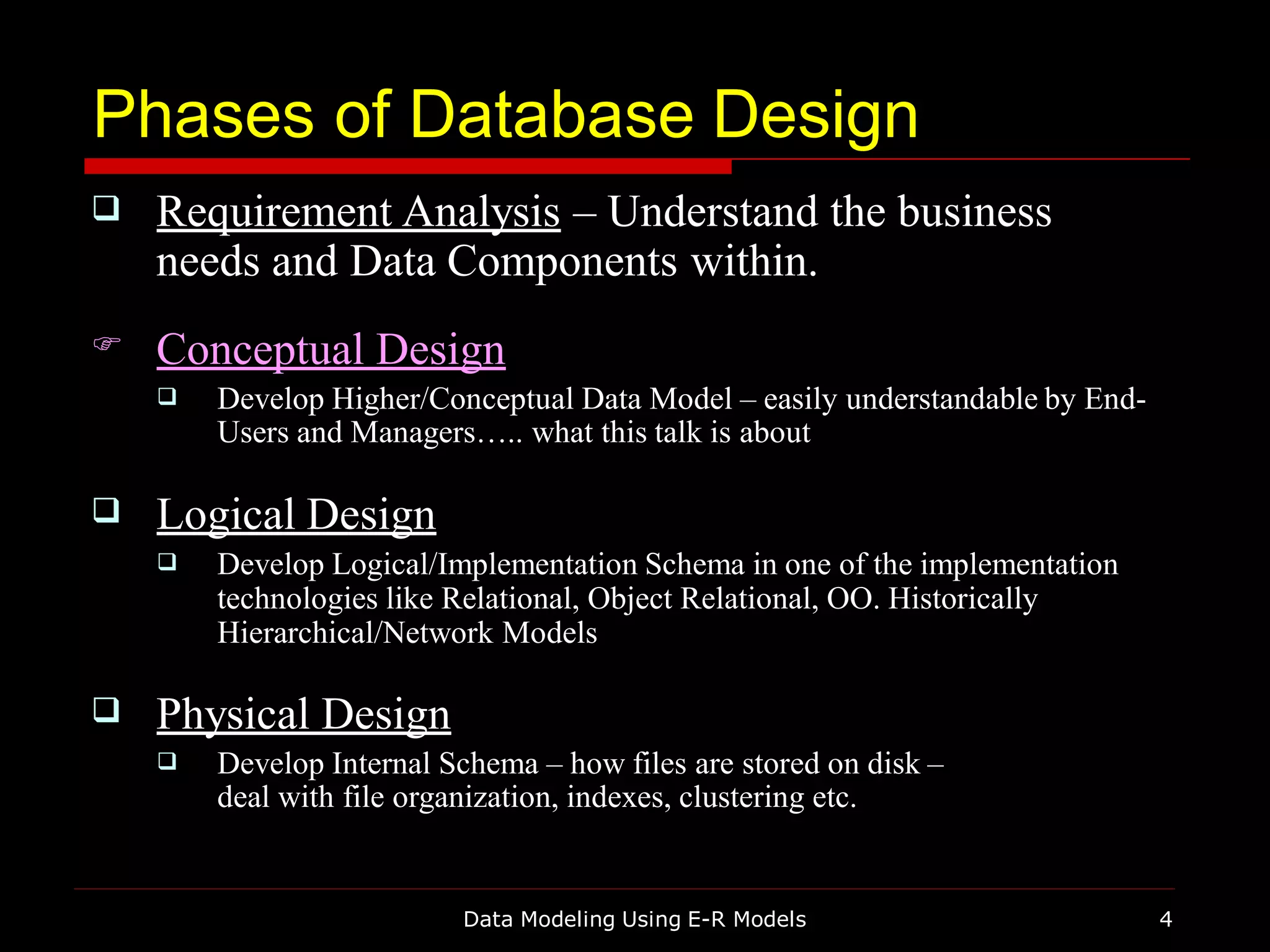 Phases of Database Design

❑ Requirement Analysis – Understand the business needs and Data Components within.

☞ Conceptual Design

❑ Develop Higher/Conceptual Data Model – easily understandable by End-Users and Managers….. what this talk is about

❑ Logical Design

❑ Develop Logical/Implementation Schema in one of the implementation technologies like Relational, Object Relational, OO. Historically Hierarchical/Network Models

❑ Physical Design

❑ Develop Internal Schema – how files are stored on disk – deal with file organization, indexes, clustering etc.

Data Modeling Using E-R Models

4